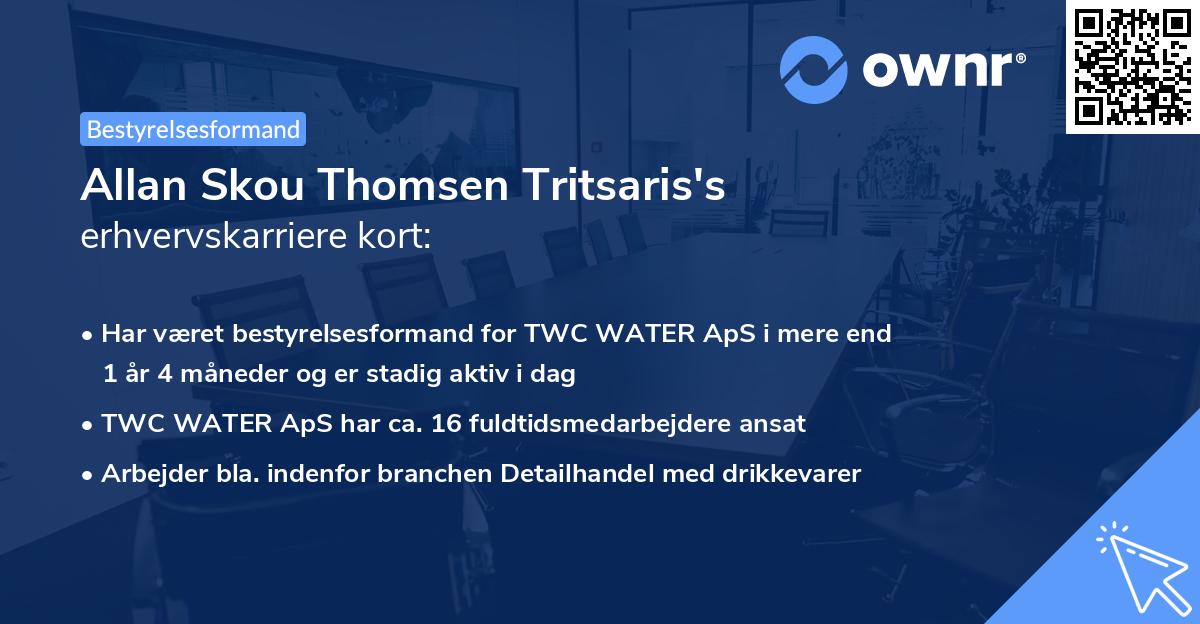 ownr®

Bestyrelsesformand

Allan Skou Thomsen Tritsaris's
erhvervskarriere kort:

• Har været bestyrelsesformand for TWC WATER ApS i mere end 1 år 4 måneder og er stadig aktiv i dag

• TWC WATER ApS har ca. 16 fuldtidsmedarbejdere ansat

• Arbejder bla. indenfor branchen Detailhandel med drikkevarer